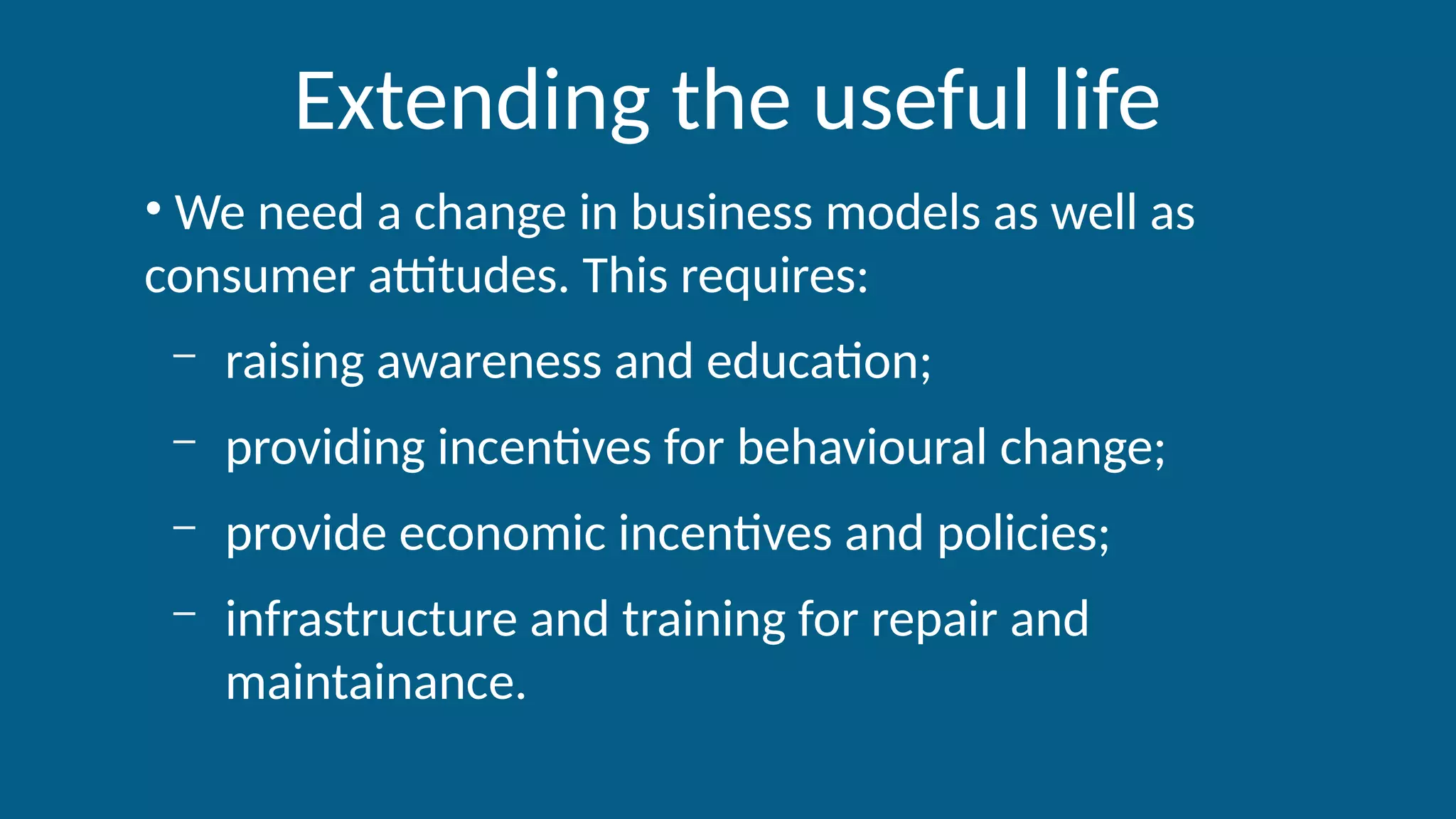 Extending the useful life

• We need a change in business models as well as consumer attitudes. This requires:

– raising awareness and education;

– providing incentives for behavioural change;

– provide economic incentives and policies;

– infrastructure and training for repair and maintainance.